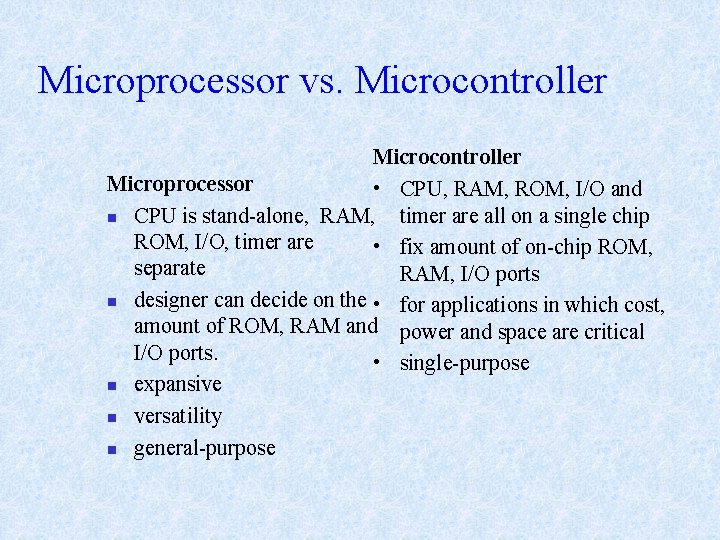 Microprocessor vs. Microcontroller

Microprocessor
- CPU is stand-alone, RAM, ROM, I/O, timer are separate
- designer can decide on the amount of ROM, RAM and I/O ports.
- expansive
- versatility
- general-purpose

Microcontroller
- CPU, RAM, ROM, I/O and timer are all on a single chip
- fix amount of on-chip ROM, RAM, I/O ports
- for applications in which cost, power and space are critical
- single-purpose